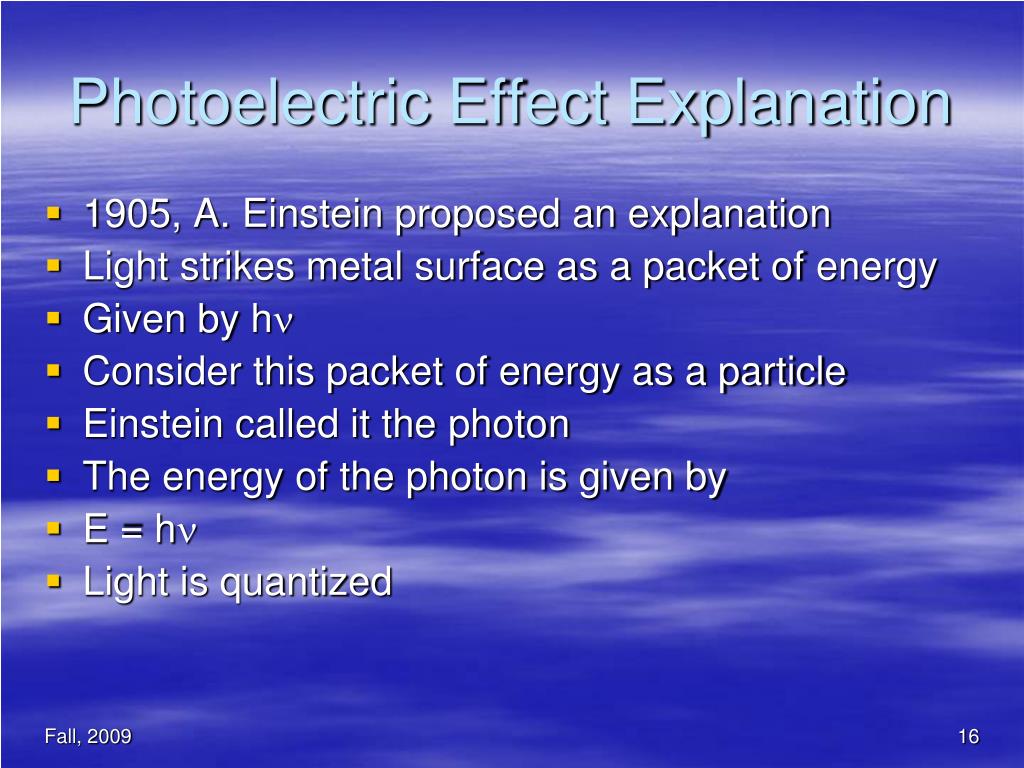 Photoelectric Effect Explanation

- 1905, A. Einstein proposed an explanation
- Light strikes metal surface as a packet of energy
- Given by $h\nu$
- Consider this packet of energy as a particle
- Einstein called it the photon
- The energy of the photon is given by
- $E = h\nu$
- Light is quantized

Fall, 2009

16